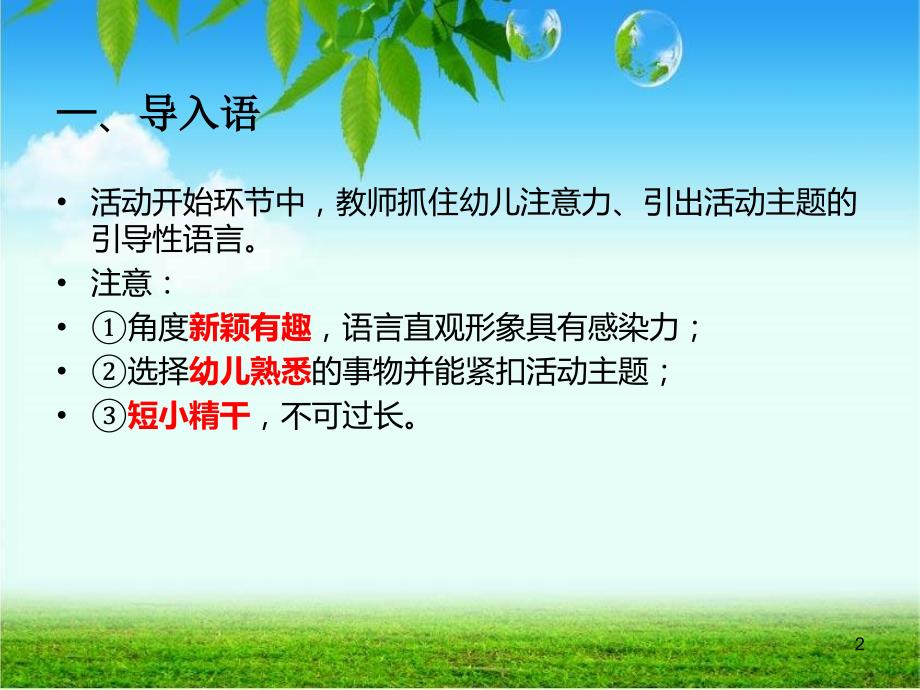 一、导入语

• 活动开始环节中，教师抓住幼儿注意力、引出活动主题的引导性语言。
• 注意：
• ①角度新颖有趣，语言直观形象具有感染力；
• ②选择幼儿熟悉的事物并能紧扣活动主题；
• ③短小精干，不可过长。

2